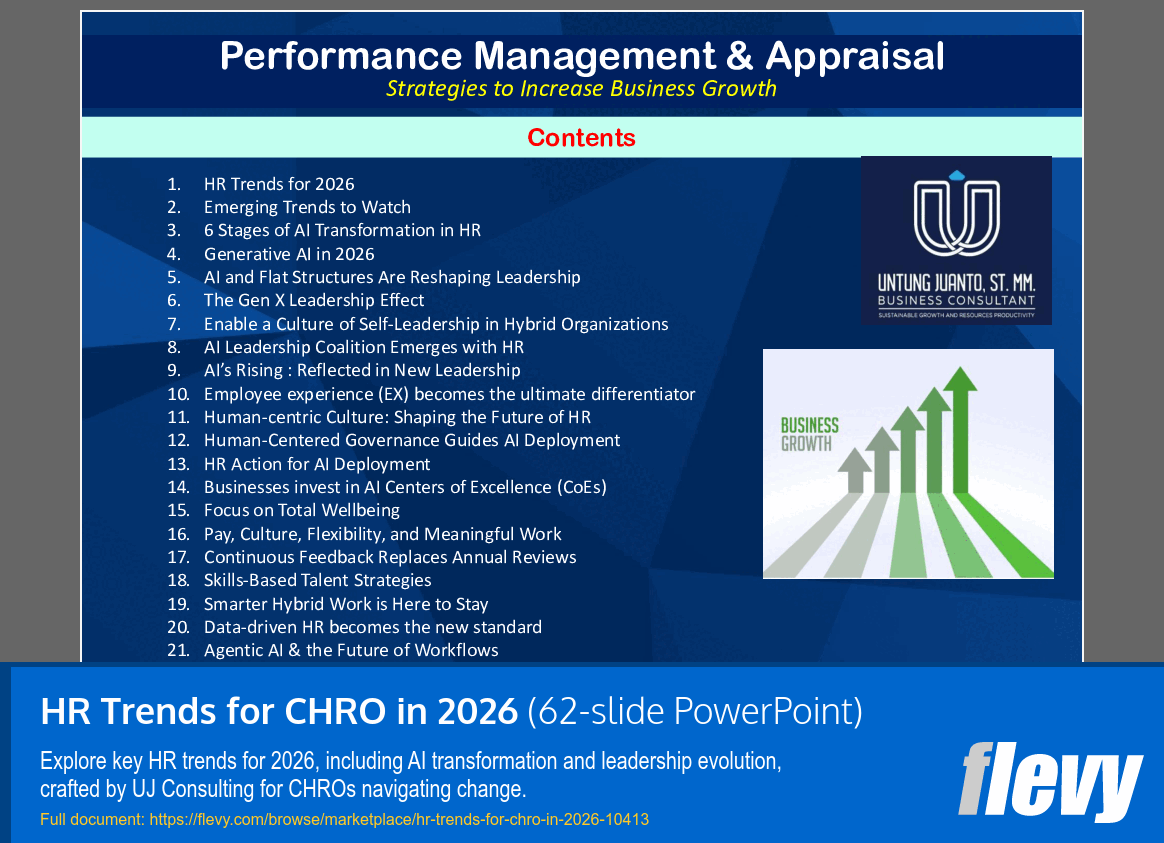 Performance Management & Appraisal
Strategies to Increase Business Growth

Contents

1. HR Trends for 2026
2. Emerging Trends to Watch
3. 6 Stages of AI Transformation in HR
4. Generative AI in 2026
5. AI and Flat Structures Are Reshaping Leadership
6. The Gen X Leadership Effect
7. Enable a Culture of Self-Leadership in Hybrid Organizations
8. AI Leadership Coalition Emerges with HR
9. AI's Rising : Reflected in New Leadership
10. Employee experience (EX) becomes the ultimate differentiator
11. Human-centric Culture: Shaping the Future of HR
12. Human-Centered Governance Guides AI Deployment
13. HR Action for AI Deployment
14. Businesses invest in AI Centers of Excellence (CoEs)
15. Focus on Total Wellbeing
16. Pay, Culture, Flexibility, and Meaningful Work
17. Continuous Feedback Replaces Annual Reviews
18. Skills-Based Talent Strategies
19. Smarter Hybrid Work is Here to Stay
20. Data-driven HR becomes the new standard
21. Agentic AI & the Future of Workflows

UNTUNG JUANTO, ST. MM.
BUSINESS CONSULTANT
SUSTAINABLE GROWTH AND RESOURCES PRODUCTIVITY

BUSINESS GROWTH

HR Trends for CHRO in 2026 (62-slide PowerPoint)

Explore key HR trends for 2026, including AI transformation and leadership evolution, crafted by UJ Consulting for CHROs navigating change.

Full document: https://flevy.com/browse/marketplace/hr-trends-for-chro-in-2026-10413

flevy